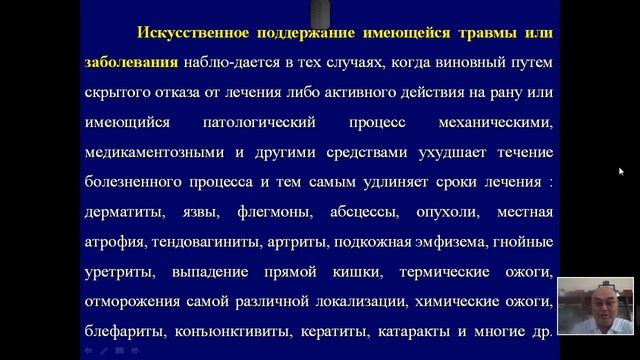 Искусственное поддержание имеющейся травмы или заболевания наблю-дается в тех случаях, когда виновный путем скрытого отказа от лечения либо активного действия на рану или имеющийся патологический процесс механическими, медикаментозными и другими средствами ухудшает течение болезненного процесса и тем самым удлиняет сроки лечения : дерматиты, язвы, флегмоны, абсцессы, опухоли, местная атрофия, тендовагиниты, артриты, подкожная эмфизема, гнойные уретриты, выпадение прямой кишки, термические ожоги, отморожения самой различной локализации, химические ожоги, блефариты, конъюнктивиты, кератиты, катаракты и многие др.